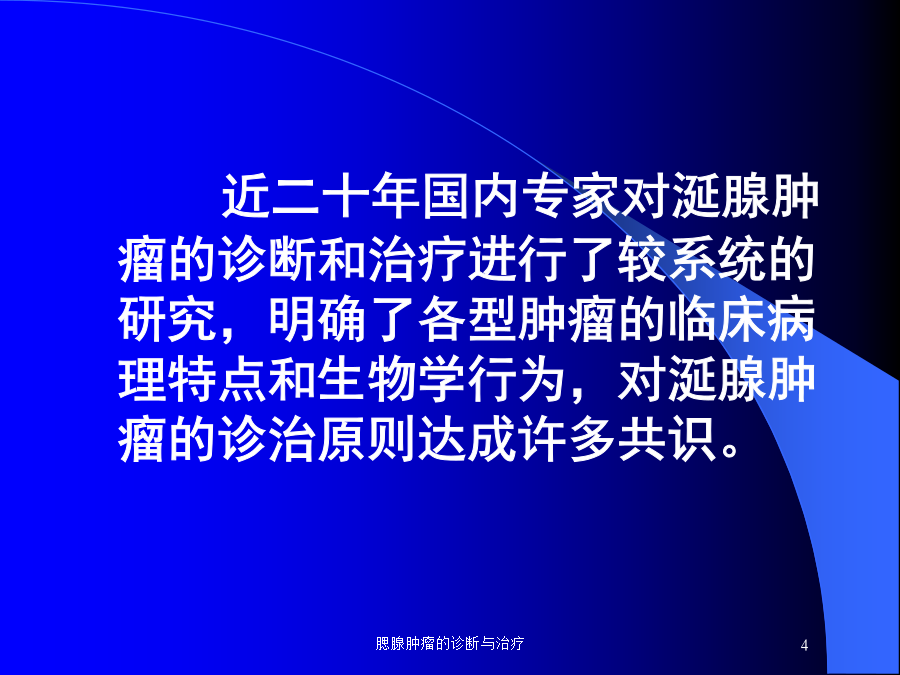 近二十年国内专家对涎腺肿瘤的诊断和治疗进行了较系统的研究，明确了各型肿瘤的临床病理特点和生物学行为，对涎腺肿瘤的诊治原则达成许多共识。

腮腺肿瘤的诊断与治疗

4